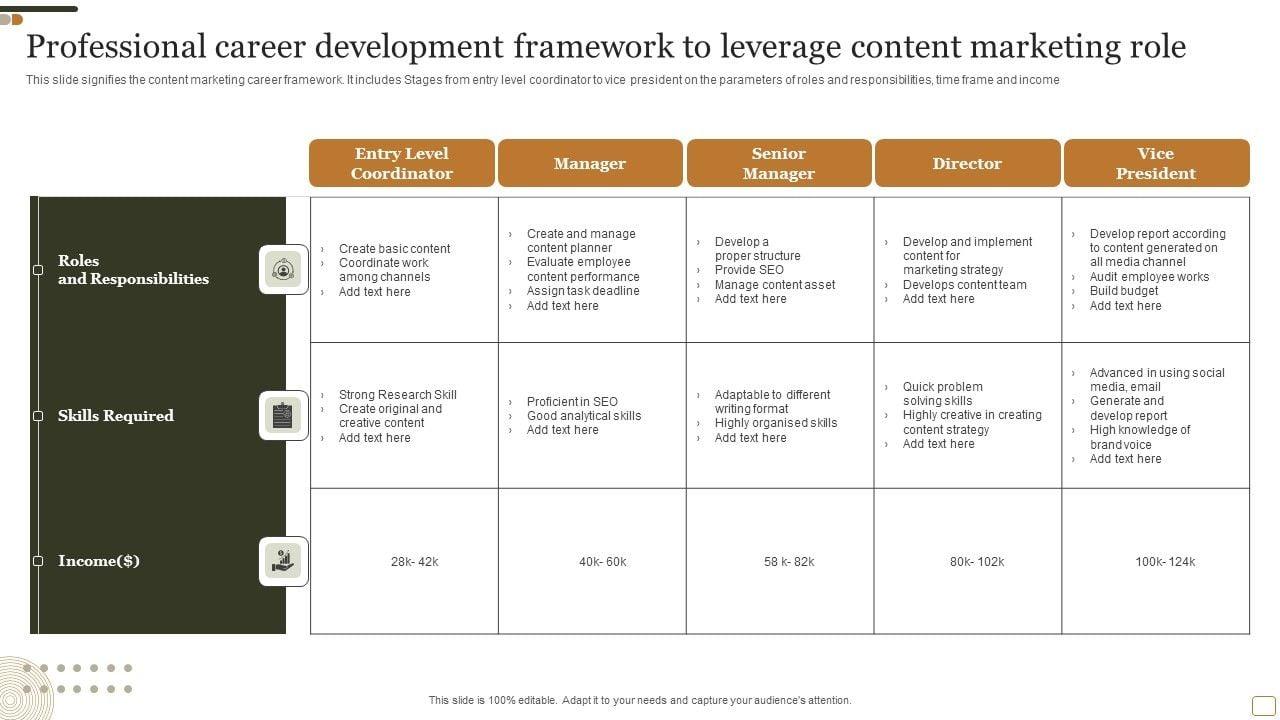 Professional career development framework to leverage content marketing role

This slide signifies the content marketing career framework. It includes Stages from entry level coordinator to vice president on the parameters of roles and responsibilities, time frame and income

| | Entry Level Coordinator | Manager | Senior Manager | Director | Vice President |
|---|---|---|---|---|---|
| Roles and Responsibilities | › Create basic content › Coordinate work among channels › Add text here | › Create and manage content planner › Evaluate employee content performance › Assign task deadline › Add text here | › Develop a proper structure › Provide SEO › Manage content asset › Add text here | › Develop and implement content for marketing strategy › Develops content team › Add text here | › Develop report according to content generated on all media channel › Audit employee works › Build budget › Add text here |
| Skills Required | › Strong Research Skill › Create original and creative content › Add text here | › Proficient in SEO › Good analytical skills › Add text here | › Adaptable to different writing format › Highly organised skills › Add text here | › Quick problem solving skills › Highly creative in creating content strategy › Add text here | › Advanced in using social media, email › Generate and develop report › High knowledge of brand voice › Add text here |
| Income($) | 28k- 42k | 40k- 60k | 58 k- 82k | 80k- 102k | 100k- 124k |

This slide is 100% editable. Adapt it to your needs and capture your audience's attention.